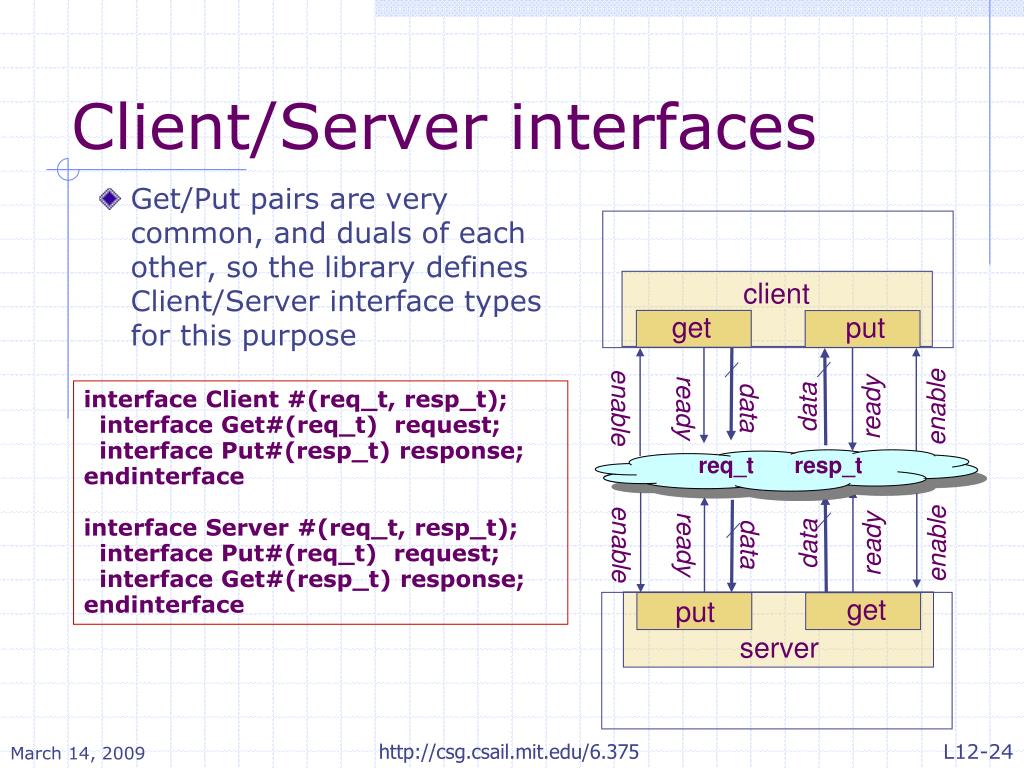 Client/Server interfaces

Get/Put pairs are very common, and duals of each other, so the library defines Client/Server interface types for this purpose

interface Client #(req_t, resp_t);
interface Get#(req_t) request;
interface Put#(resp_t) response;
endinterface

interface Server #(req_t, resp_t);
interface Put#(req_t) request;
interface Get#(resp_t) response;
endinterface

client
get
put
enable
ready
data
data
ready
enable
req_t
resp_t
enable
ready
data
data
ready
enable
put
get
server

March 14, 2009
http://csg.csail.mit.edu/6.375
L12-24